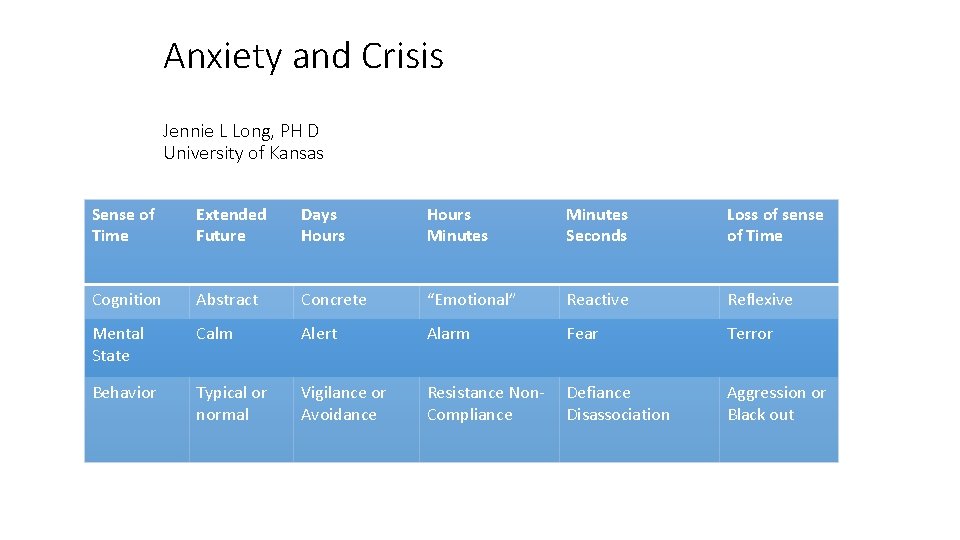 Anxiety and Crisis

Jennie L Long, PH D
University of Kansas

| Sense of Time | Extended Future | Days Hours | Hours Minutes | Minutes Seconds | Loss of sense of Time |
|---|---|---|---|---|---|
| Cognition | Abstract | Concrete | "Emotional" | Reactive | Reflexive |
| Mental State | Calm | Alert | Alarm | Fear | Terror |
| Behavior | Typical or normal | Vigilance or Avoidance | Resistance Non-Compliance | Defiance Disassociation | Aggression or Black out |